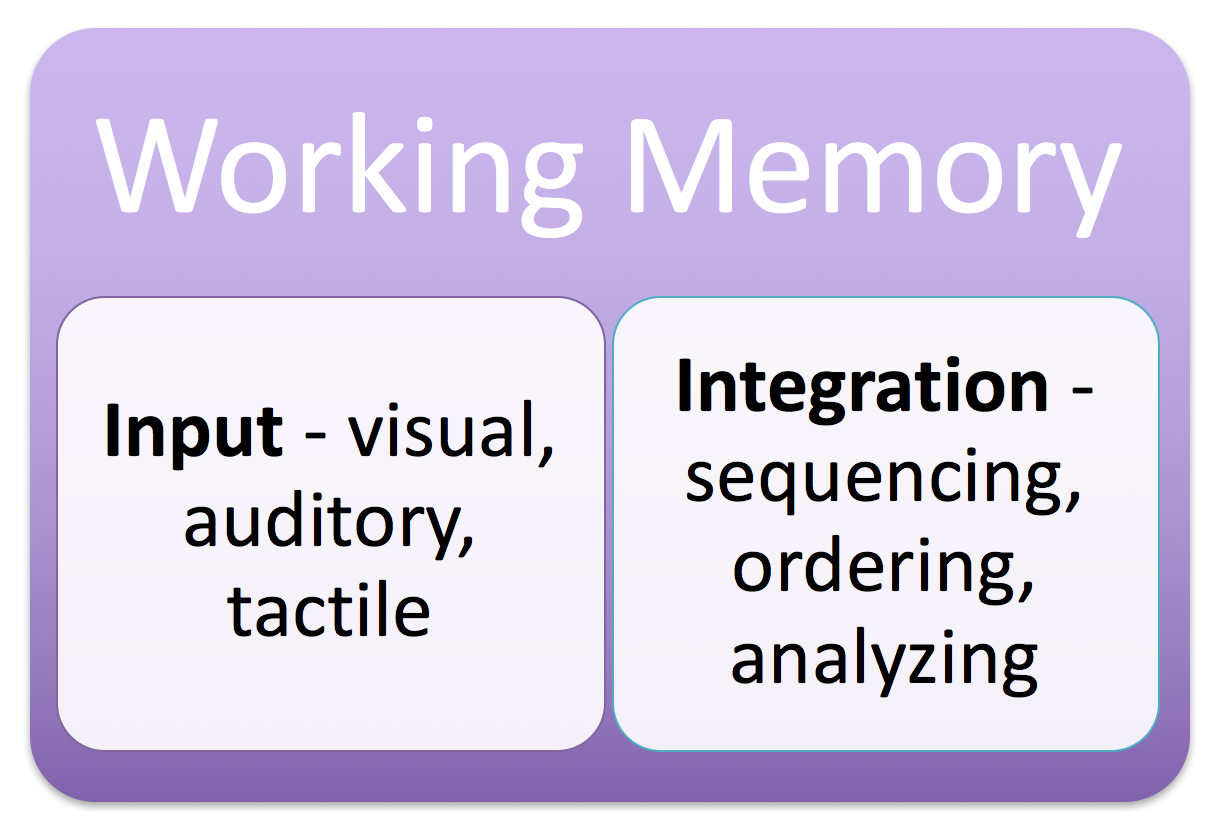 Working Memory

Input - visual, auditory, tactile

Integration - sequencing, ordering, analyzing